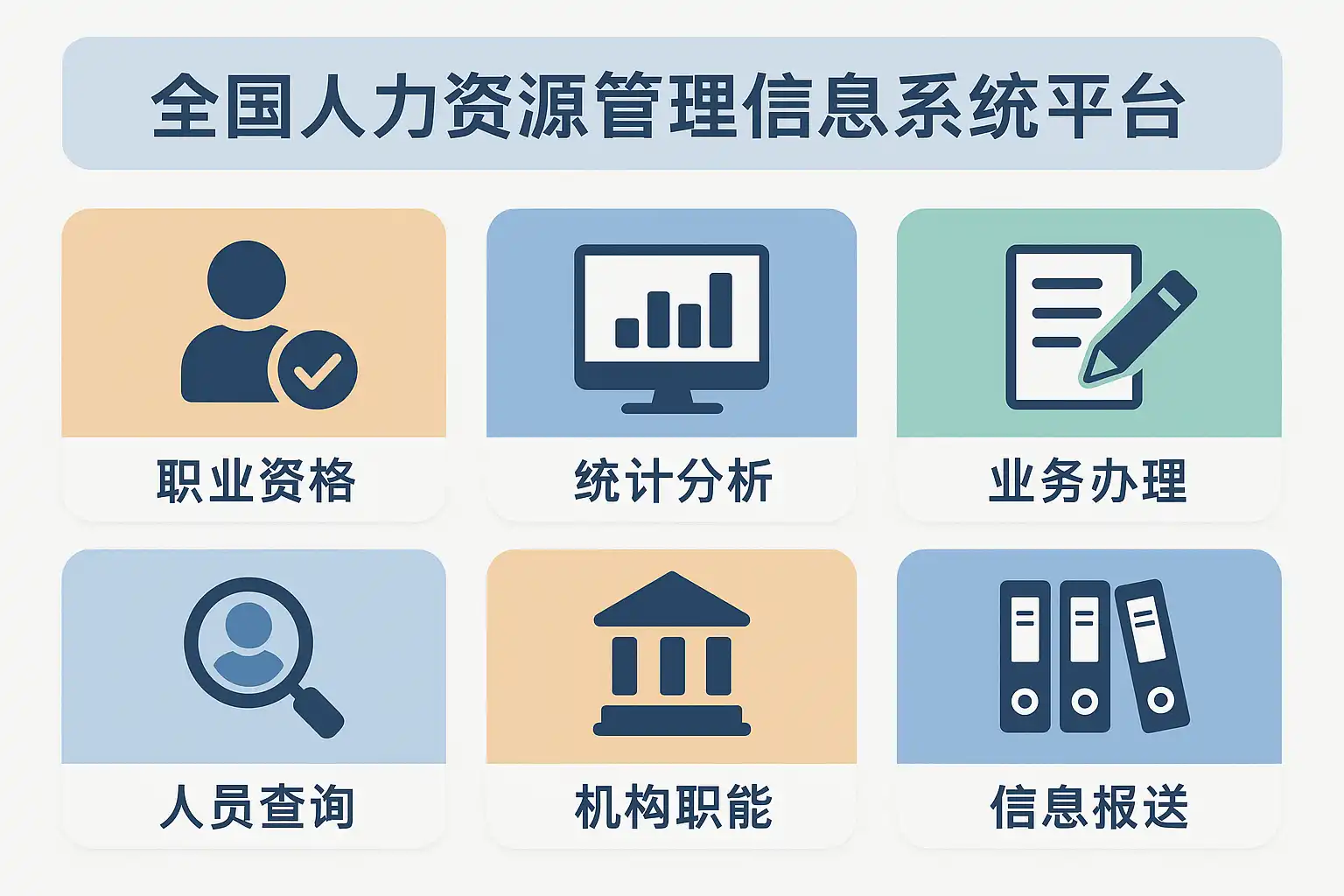 全国人力资源管理信息系统平台

职业资格

统计分析

业务办理

人员查询

机构职能

信息报送